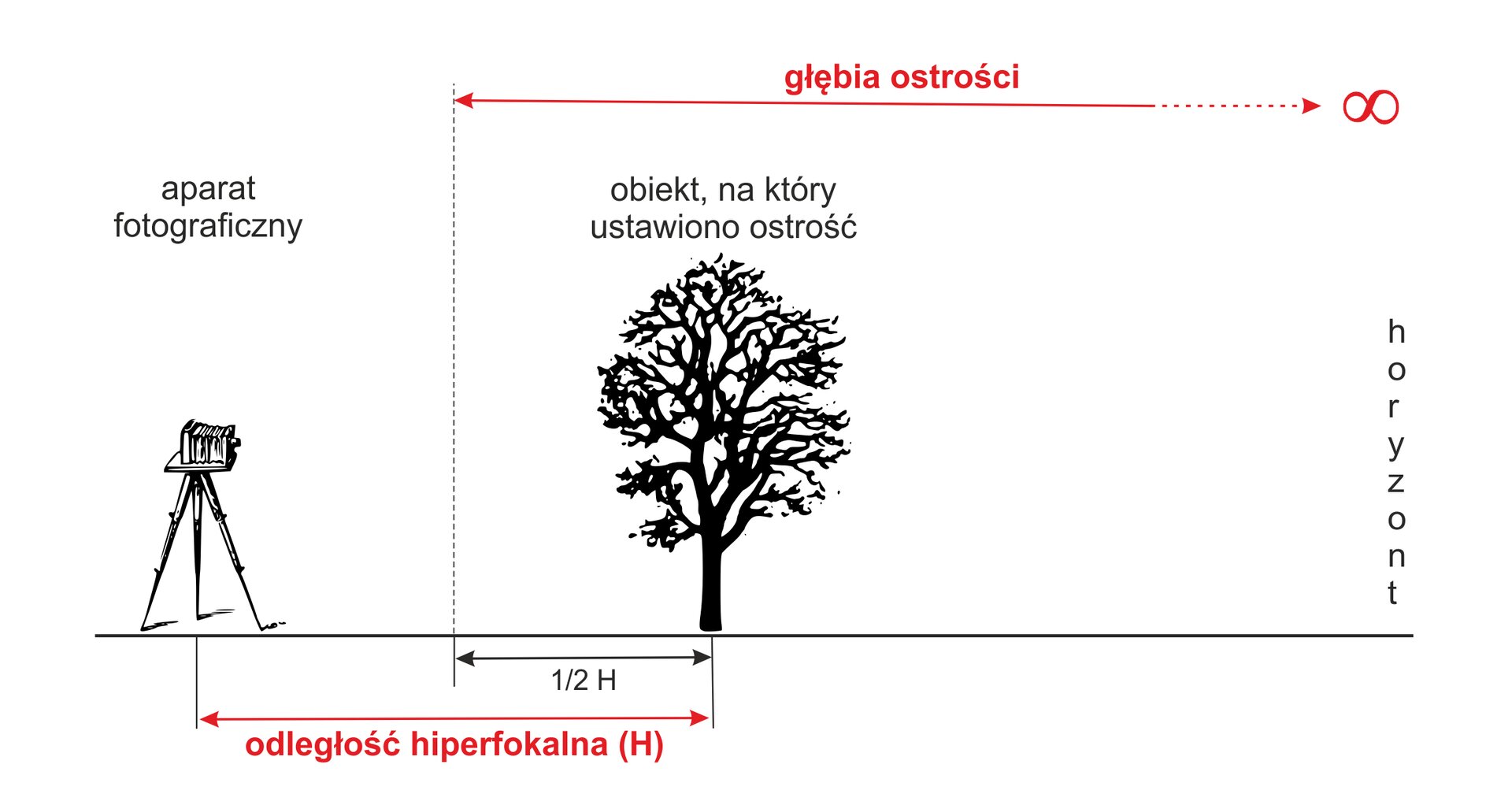 głębia ostrości

$\infty$

aparat fotograficzny

obiekt, na który ustawiono ostrość

horyzont

1/2 H

odległość hiperfokalna (H)